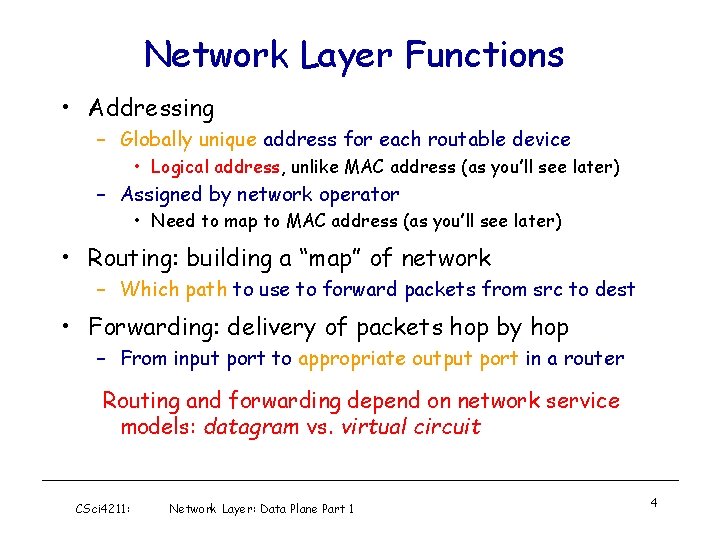 Network Layer Functions

• Addressing
  – Globally unique address for each routable device
    • Logical address, unlike MAC address (as you'll see later)
  – Assigned by network operator
    • Need to map to MAC address (as you'll see later)
• Routing: building a "map" of network
  – Which path to use to forward packets from src to dest
• Forwarding: delivery of packets hop by hop
  – From input port to appropriate output port in a router

Routing and forwarding depend on network service models: datagram vs. virtual circuit

CSci4211: Network Layer: Data Plane Part 1

4